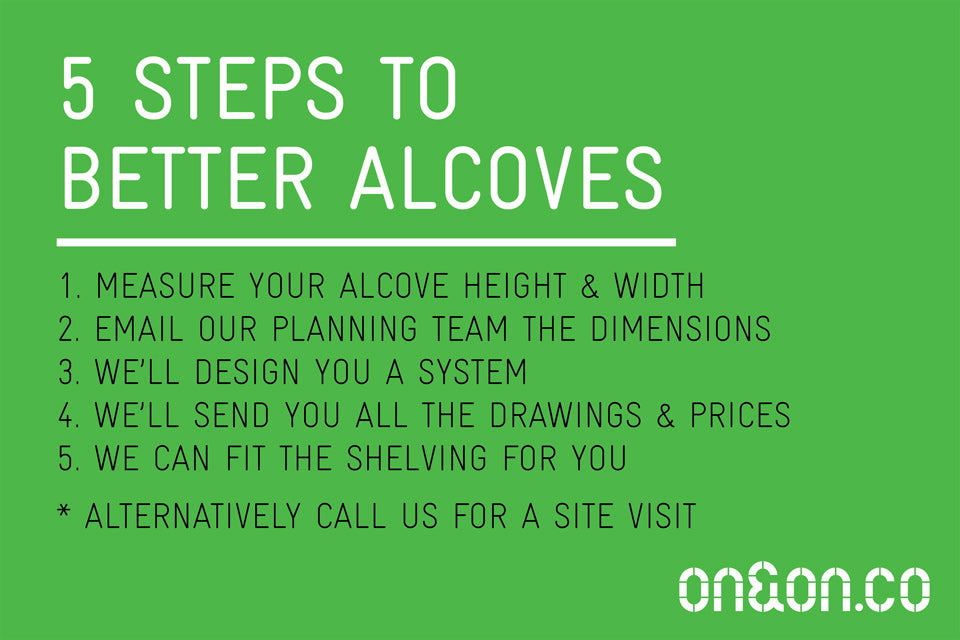 5 STEPS TO
BETTER ALCOVES

1. MEASURE YOUR ALCOVE HEIGHT & WIDTH
2. EMAIL OUR PLANNING TEAM THE DIMENSIONS
3. WE'LL DESIGN YOU A SYSTEM
4. WE'LL SEND YOU ALL THE DRAWINGS & PRICES
5. WE CAN FIT THE SHELVING FOR YOU

* ALTERNATIVELY CALL US FOR A SITE VISIT

on&on.co